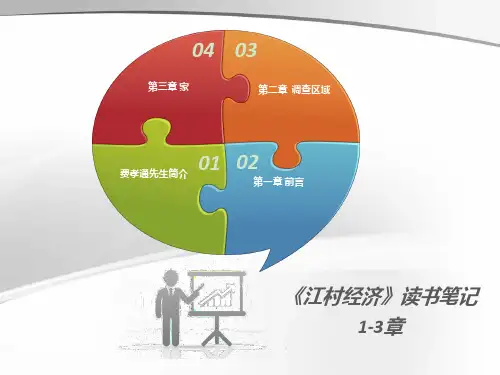 04
第三章 家

03
第二章 调查区域

01
费孝通先生简介

02
第一章 前言

《江村经济》读书笔记
1-3章